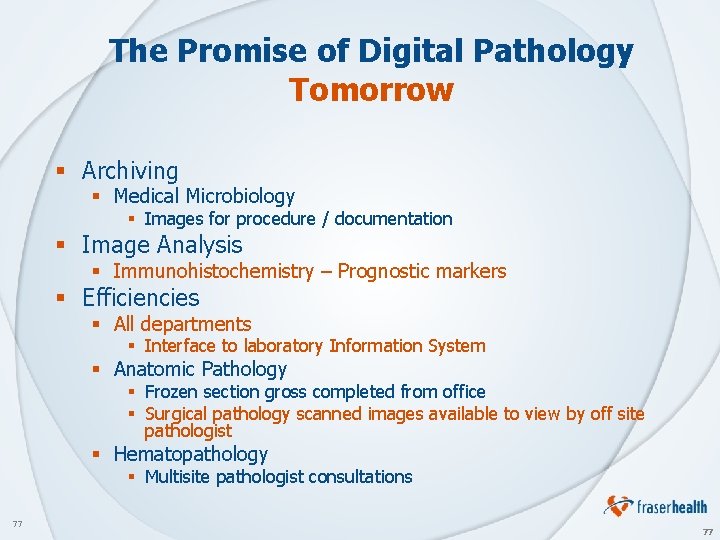 The Promise of Digital Pathology
Tomorrow

• Archiving
• Medical Microbiology
• Images for procedure / documentation
• Image Analysis
• Immunohistochemistry – Prognostic markers
• Efficiencies
• All departments
• Interface to laboratory Information System
• Anatomic Pathology
• Frozen section gross completed from office
• Surgical pathology scanned images available to view by off site pathologist
• Hematopathology
• Multisite pathologist consultations

77

fraserhealth

77